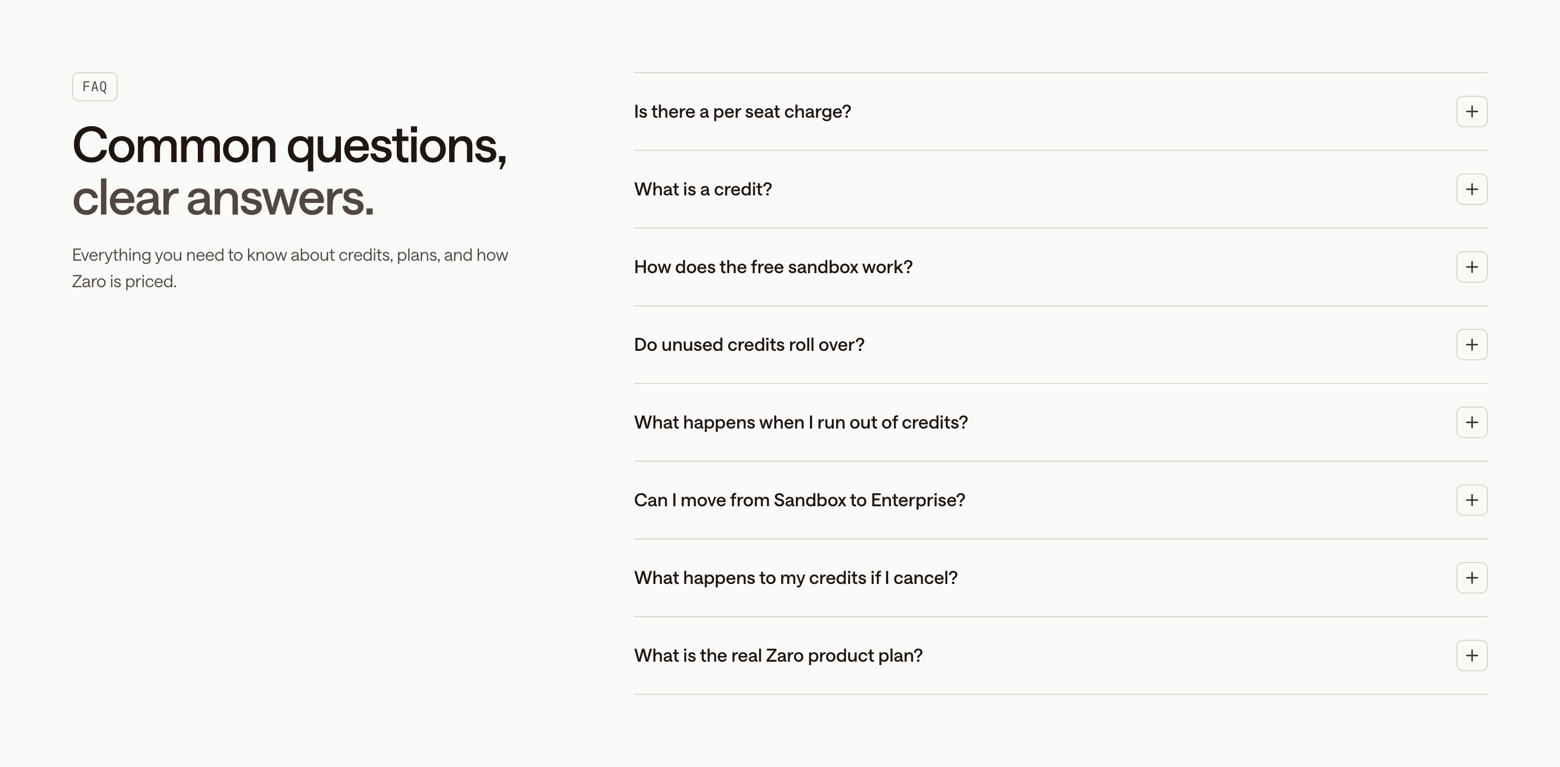 FAQ

Common questions, clear answers.

Everything you need to know about credits, plans, and how Zaro is priced.

Is there a per seat charge? +

What is a credit? +

How does the free sandbox work? +

Do unused credits roll over? +

What happens when I run out of credits? +

Can I move from Sandbox to Enterprise? +

What happens to my credits if I cancel? +

What is the real Zaro product plan? +